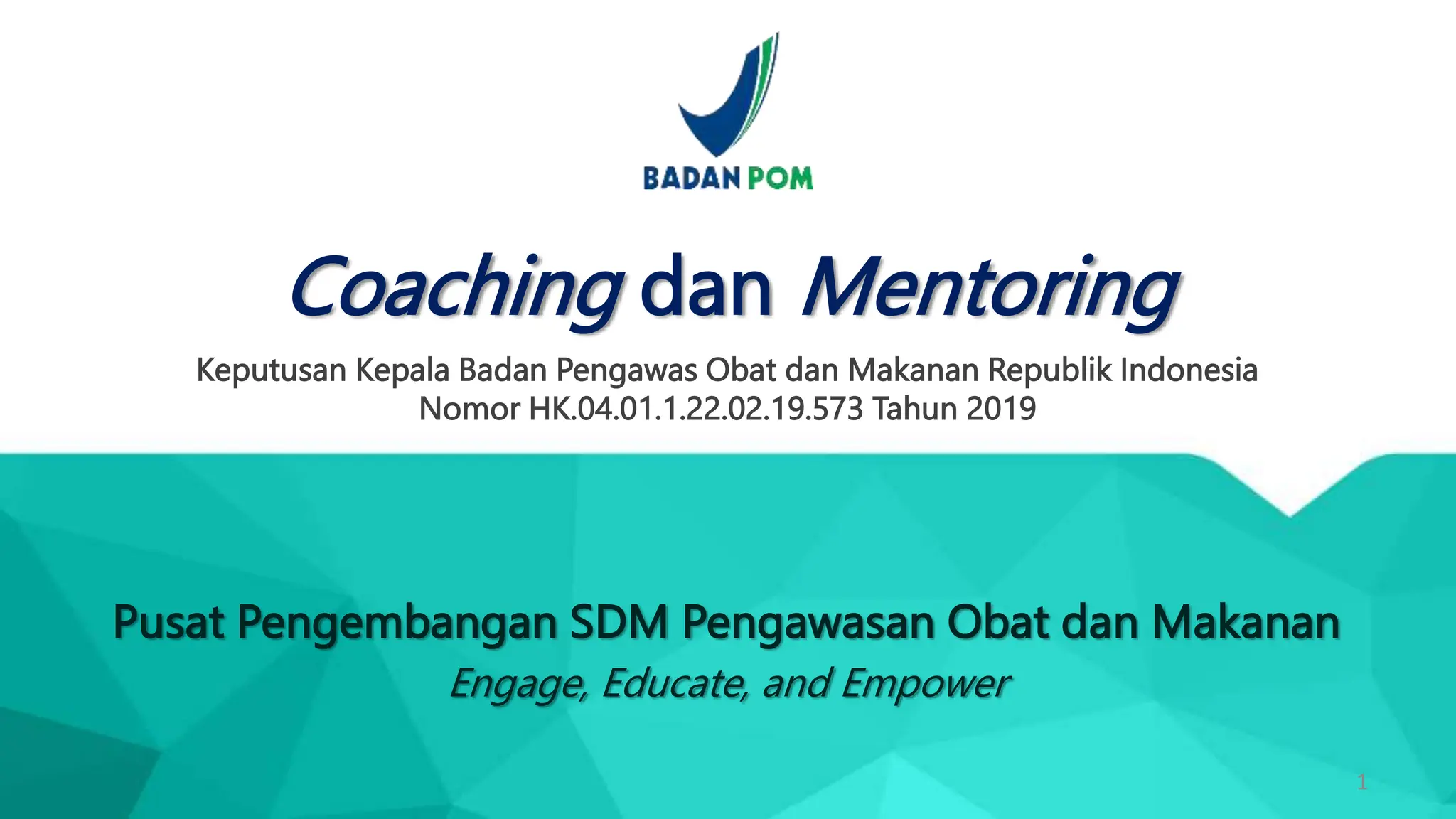 BADAN POM

Coaching dan Mentoring

Keputusan Kepala Badan Pengawas Obat dan Makanan Republik Indonesia Nomor HK.04.01.1.22.02.19.573 Tahun 2019

Pusat Pengembangan SDM Pengawasan Obat dan Makanan

Engage, Educate, and Empower

1